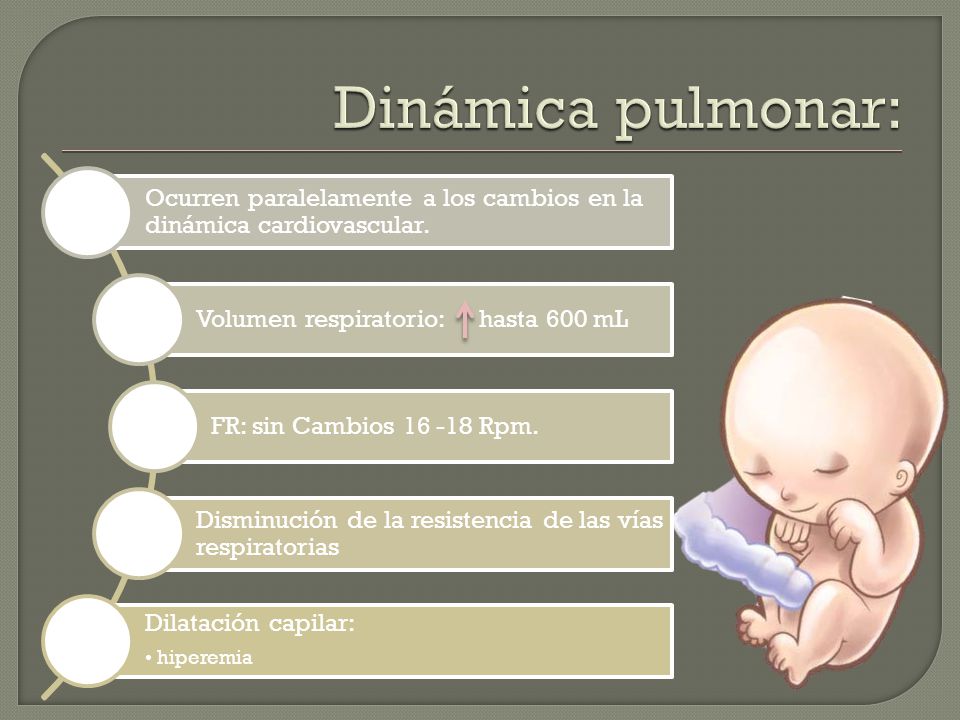 Dinámica pulmonar:

Ocurren paralelamente a los cambios en la dinámica cardiovascular.

Volumen respiratorio: ↑ hasta 600 mL

FR: sin Cambios 16 -18 Rpm.

Disminución de la resistencia de las vías respiratorias

Dilatación capilar:

• hiperemia